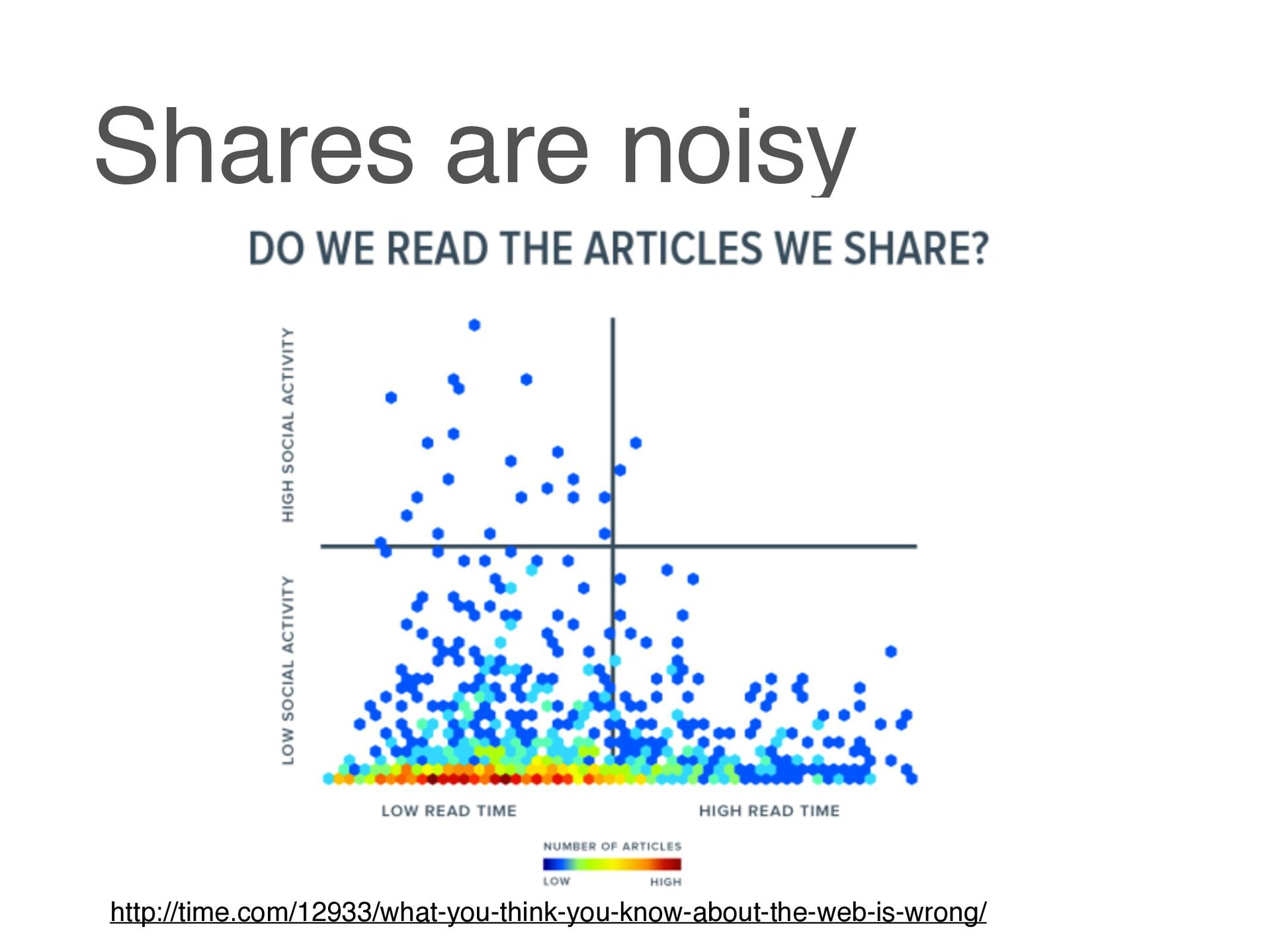 Shares are noisy

DO WE READ THE ARTICLES WE SHARE?

HIGH SOCIAL ACTIVITY

LOW SOCIAL ACTIVITY

LOW READ TIME

HIGH READ TIME

NUMBER OF ARTICLES

LOW

HIGH

http://time.com/12933/what-you-think-you-know-about-the-web-is-wrong/